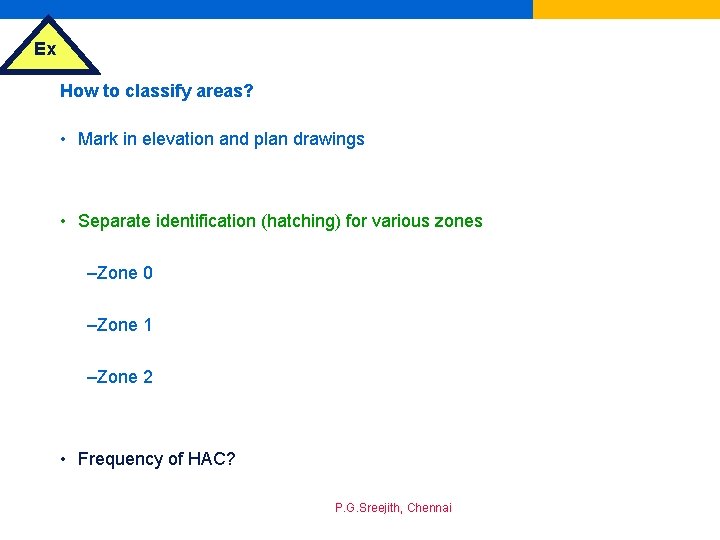 Ex

How to classify areas?

• Mark in elevation and plan drawings

• Separate identification (hatching) for various zones

–Zone 0

–Zone 1

–Zone 2

• Frequency of HAC?

P.G.Sreejith, Chennai